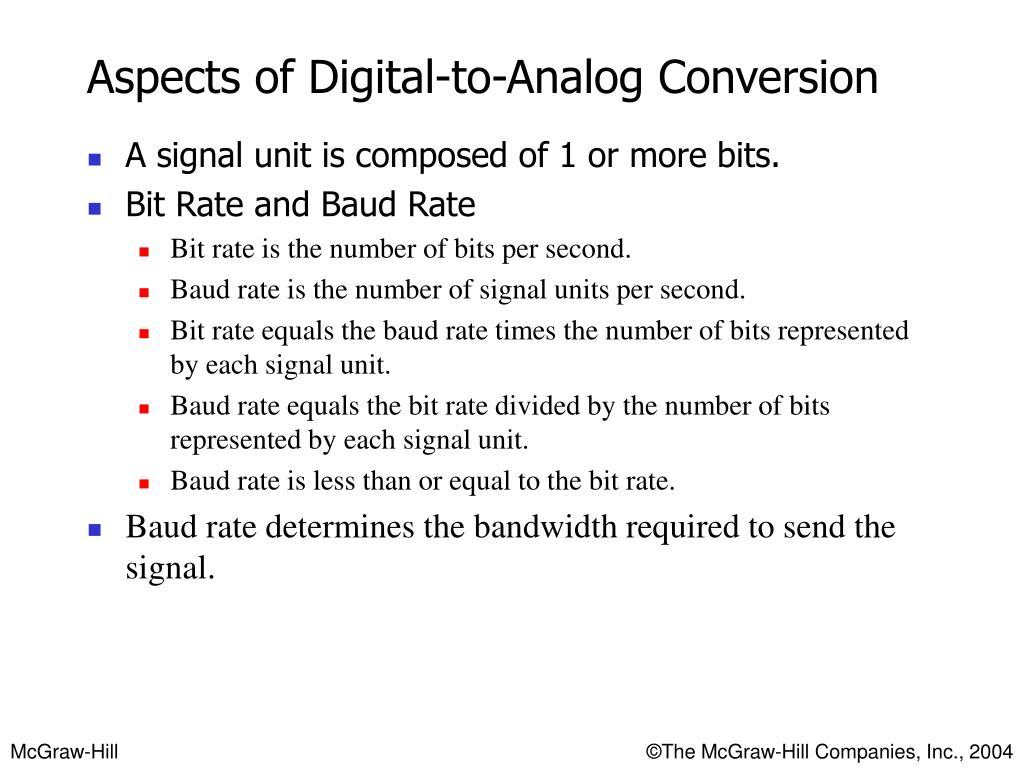 Aspects of Digital-to-Analog Conversion

- A signal unit is composed of 1 or more bits.
- Bit Rate and Baud Rate
  - Bit rate is the number of bits per second.
  - Baud rate is the number of signal units per second.
  - Bit rate equals the baud rate times the number of bits represented by each signal unit.
  - Baud rate equals the bit rate divided by the number of bits represented by each signal unit.
  - Baud rate is less than or equal to the bit rate.
- Baud rate determines the bandwidth required to send the signal.

McGraw-Hill

©The McGraw-Hill Companies, Inc., 2004